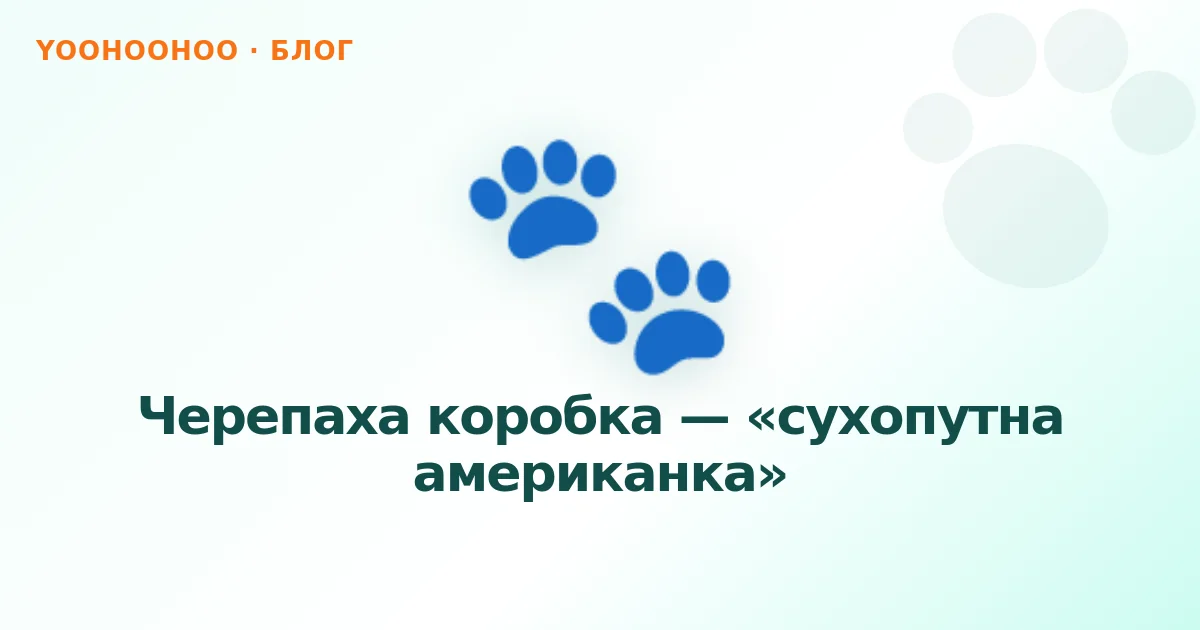 YOOHOOHOO · БЛОГ

Черепаха коробка — «сухопутна американка»